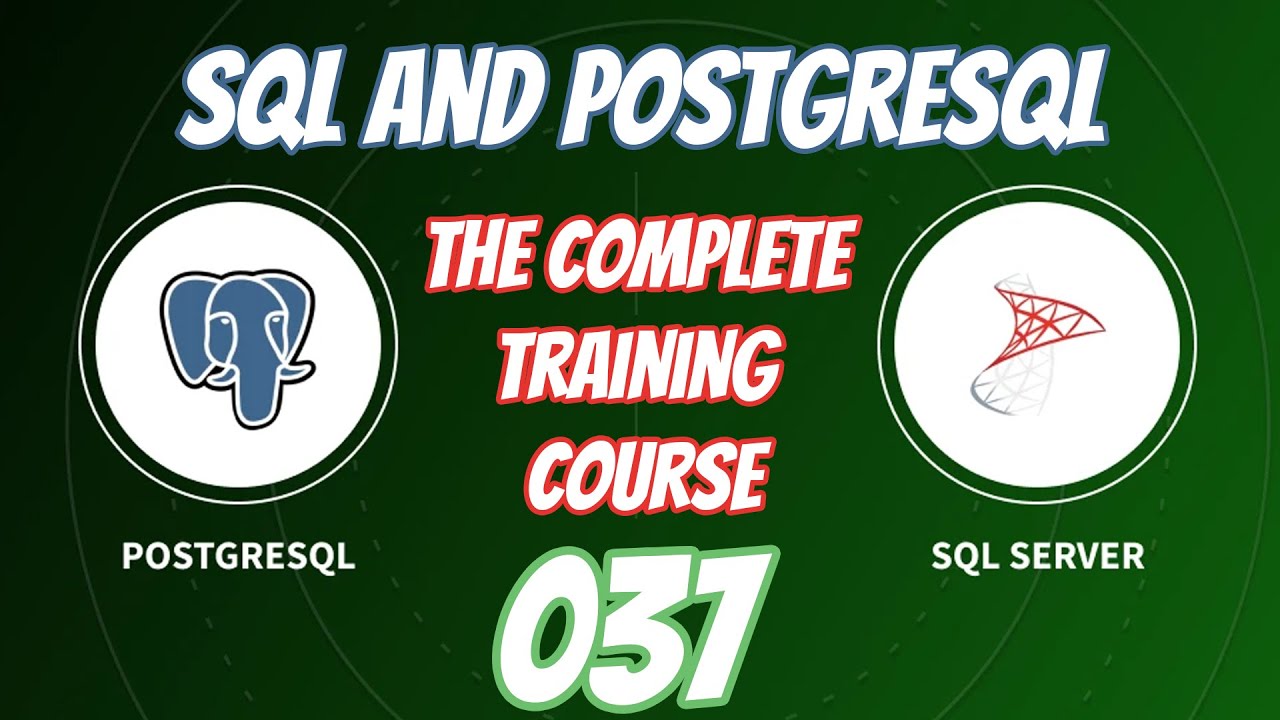 SQL AND POSTGRESQL

THE COMPLETE TRAINING COURSE

POSTGRESQL

SQL SERVER

037